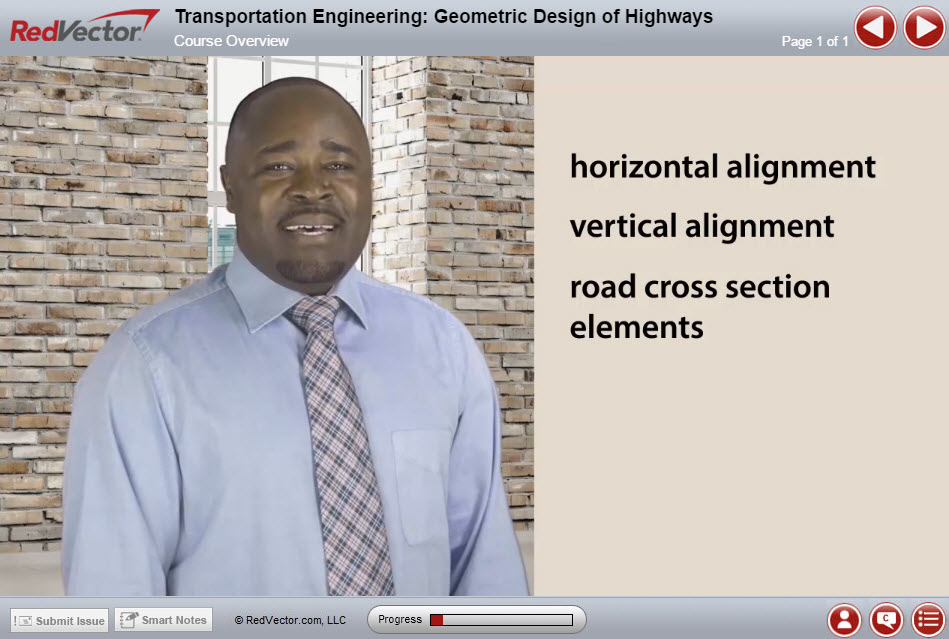 RedVector

Transportation Engineering: Geometric Design of Highways

Course Overview

Page 1 of 1

horizontal alignment

vertical alignment

road cross section elements

Submit Issue

Smart Notes

© RedVector.com, LLC

Progress